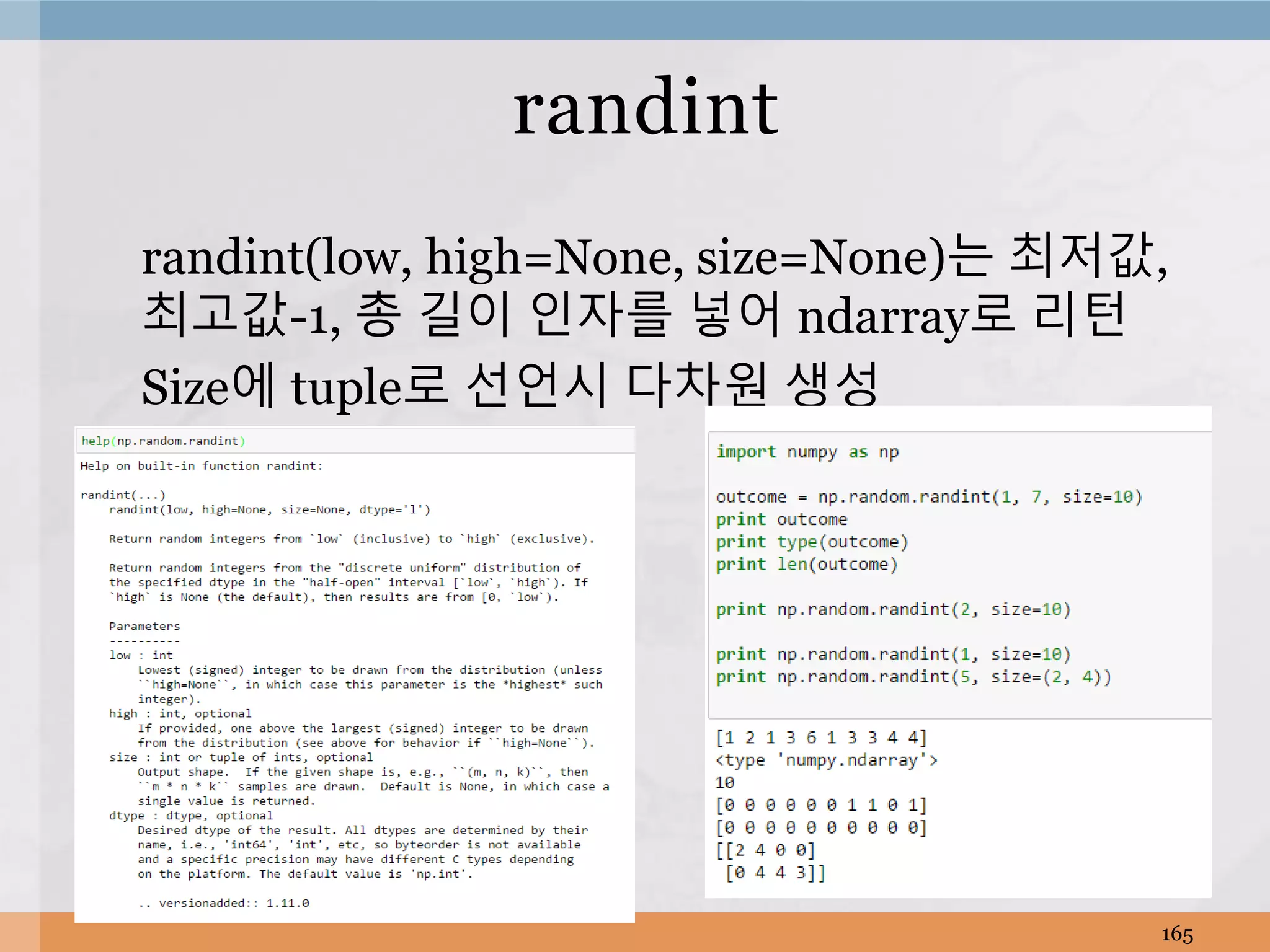 randint

randint(low, high=None, size=None)는 최저값, 최고값-1, 총 길이 인자를 넣어 ndarray로 리턴

Size에 tuple로 선언시 다차원 생성

help(np.random.randint)

Help on built-in function randint:

randint(...)
    randint(low, high=None, size=None, dtype='l')

    Return random integers from `low` (inclusive) to `high` (exclusive).

    Return random integers from the "discrete uniform" distribution of the specified dtype in the "half-open" interval [`low`, `high`). If `high` is None (the default), then results are from [0, `low`).

    Parameters
    ----------
    low : int
        Lowest (signed) integer to be drawn from the distribution (unless ``high=None``, in which case this parameter is the *highest* such integer).
    high : int, optional
        If provided, one above the largest (signed) integer to be drawn from the distribution (see above for behavior if ``high=None``).
    size : int or tuple of ints, optional
        Output shape. If the given shape is, e.g., ``(m, n, k)``, then ``m * n * k`` samples are drawn. Default is None, in which case a single value is returned.
    dtype : dtype, optional
        Desired dtype of the result. All dtypes are determined by their name, i.e., 'int64', 'int', etc, so byteorder is not available and a specific precision may have different C types depending on the platform. The default value is 'np.int'.

    .. versionadded:: 1.11.0

import numpy as np

outcome = np.random.randint(1, 7, size=10)
print outcome
print type(outcome)
print len(outcome)

print np.random.randint(2, size=10)

print np.random.randint(1, size=10)
print np.random.randint(5, size=(2, 4))

[1 2 1 3 6 1 3 3 4 4]
<type 'numpy.ndarray'>
10
[0 0 0 0 0 0 1 1 0 1]
[0 0 0 0 0 0 0 0 0 0]
[[2 4 0 0]
 [0 4 4 3]]

165